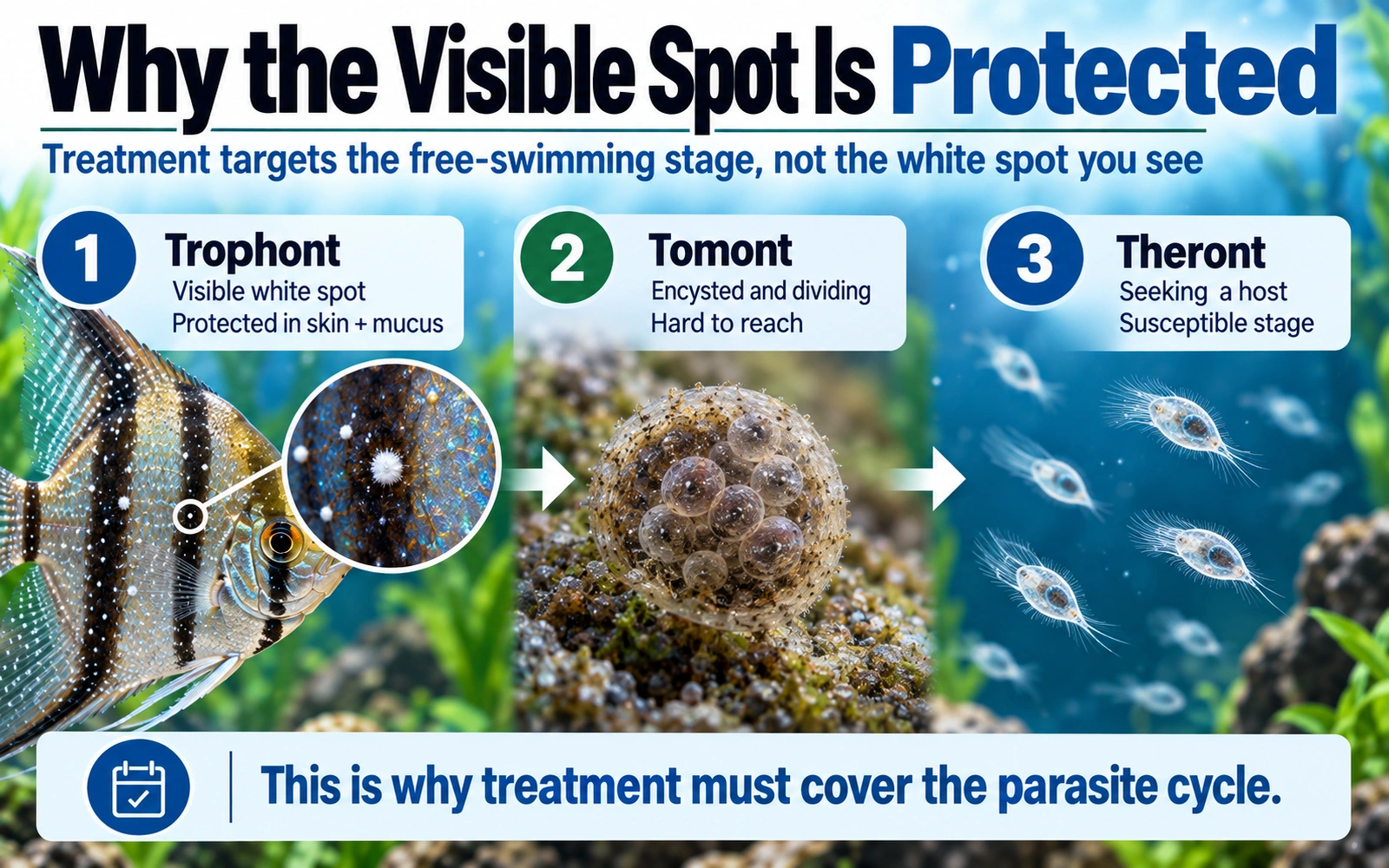 Why the Visible Spot Is Protected

Treatment targets the free-swimming stage, not the white spot you see

1
Trophont
Visible white spot
Protected in skin + mucus

2
Tomont
Encysted and dividing
Hard to reach

3
Theront
Seeking a host
Susceptible stage

This is why treatment must cover the parasite cycle.